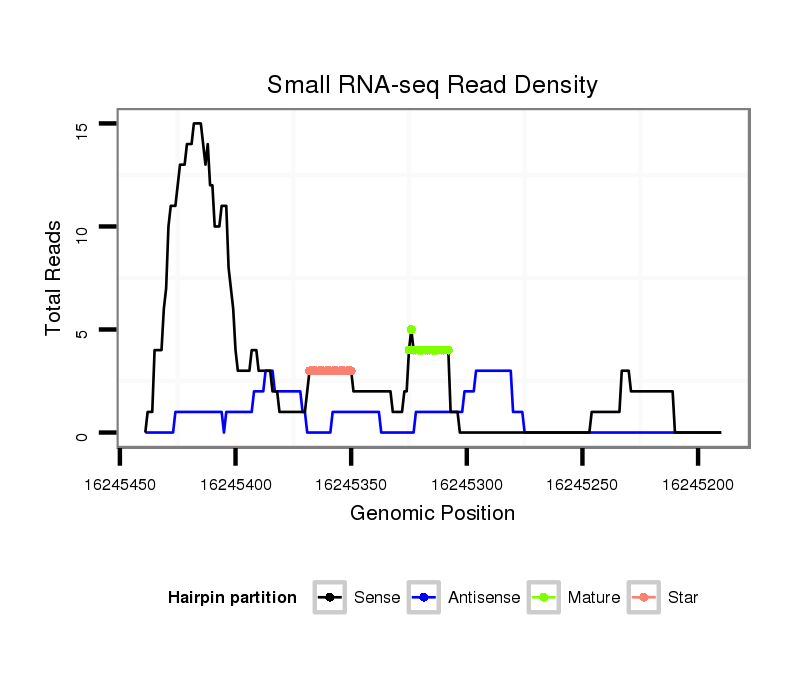 Small RNA-seq Read Density

Total Reads

15
10
5
0

16245450
16245400
16245350
16245300
16245250
16245200

Genomic Position

Hairpin partition
Sense
Antisense
Mature
Star